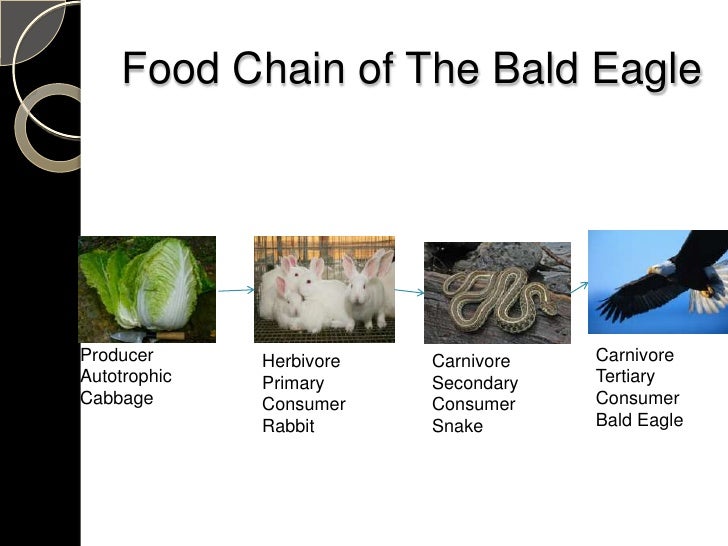 Food Chain of The Bald Eagle

Producer
Autotrophic
Cabbage

Herbivore
Primary
Consumer
Rabbit

Carnivore
Secondary
Consumer
Snake

Carnivore
Tertiary
Consumer
Bald Eagle